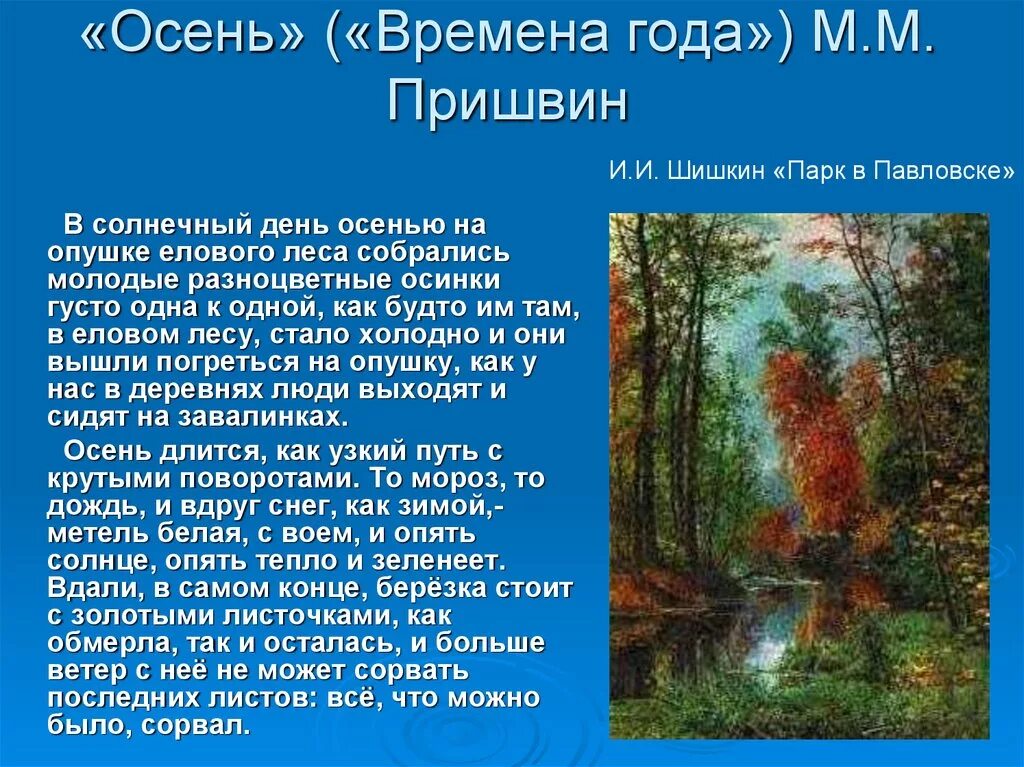 «Осень» («Времена года») М.М. Пришвин

И.И. Шишкин «Парк в Павловске»

В солнечный день осенью на опушке елового леса собрались молодые разноцветные осинки густо одна к одной, как будто им там, в еловом лесу, стало холодно и они вышли погреться на опушку, как у нас в деревнях люди выходят и сидят на завалинках.

Осень длится, как узкий путь с крутыми поворотами. То мороз, то дождь, и вдруг снег, как зимой,- метель белая, с воем, и опять солнце, опять тепло и зеленеет. Вдали, в самом конце, берёзка стоит с золотыми листочками, как обмерла, так и осталась, и больше ветер с неё не может сорвать последних листов: всё, что можно было, сорвал.